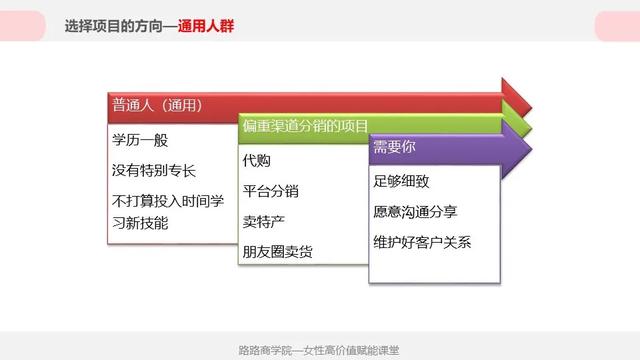 选择项目的方向—通用人群

普通人（通用）

学历一般

没有特别专长

不打算投入时间学习新技能

偏重渠道分销的项目

代购

平台分销

卖特产

朋友圈卖货

需要你

足够细致

愿意沟通分享

维护好客户关系

路路商学院—女性高价值赋能课堂